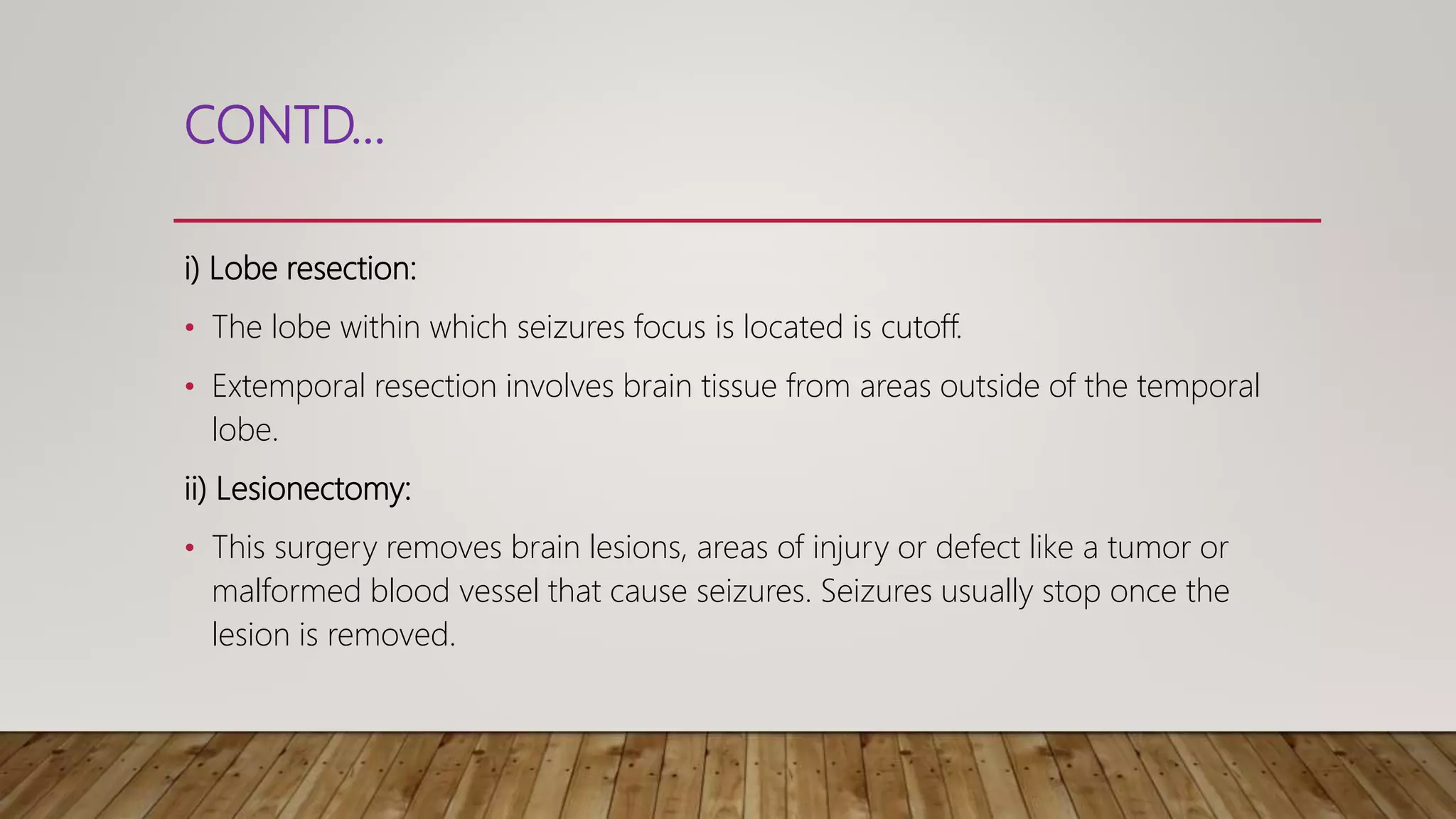 CONTD…

i) Lobe resection:

• The lobe within which seizures focus is located is cutoff.

• Extemporal resection involves brain tissue from areas outside of the temporal lobe.

ii) Lesionectomy:

• This surgery removes brain lesions, areas of injury or defect like a tumor or malformed blood vessel that cause seizures. Seizures usually stop once the lesion is removed.